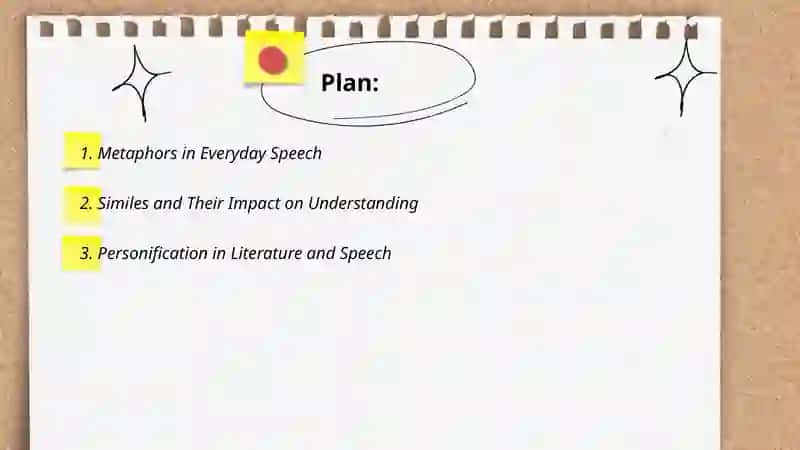 Plan:

1. Metaphors in Everyday Speech

2. Similes and Their Impact on Understanding

3. Personification in Literature and Speech